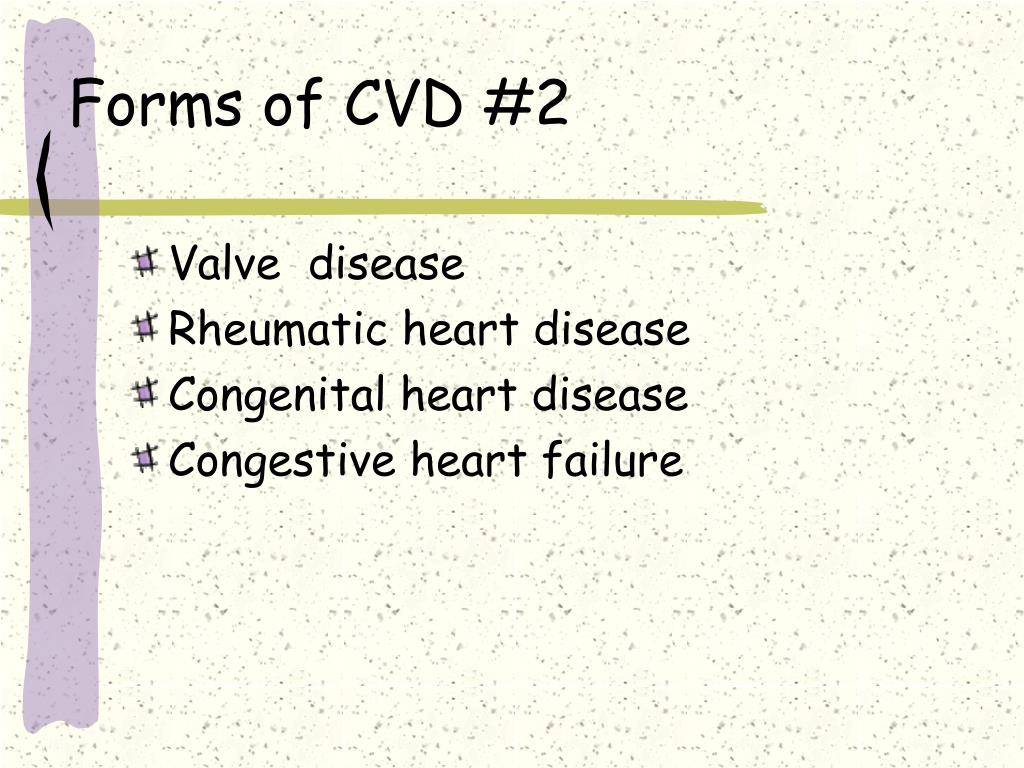 Forms of CVD #2

Valve  disease
Rheumatic heart disease
Congenital heart disease
Congestive heart failure